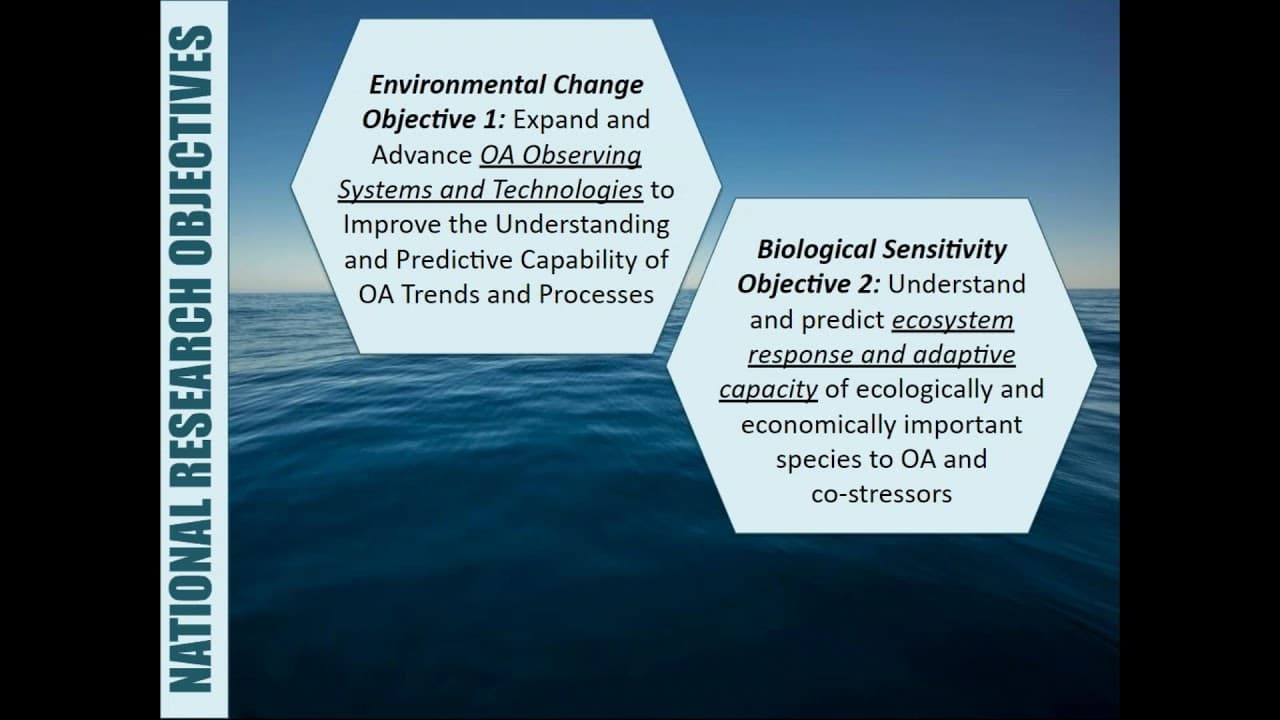 NATIONAL RESEARCH OBJECTIVES

Environmental Change Objective 1: Expand and Advance OA Observing Systems and Technologies to Improve the Understanding and Predictive Capability of OA Trends and Processes

Biological Sensitivity Objective 2: Understand and predict ecosystem response and adaptive capacity of ecologically and economically important species to OA and co-stressors